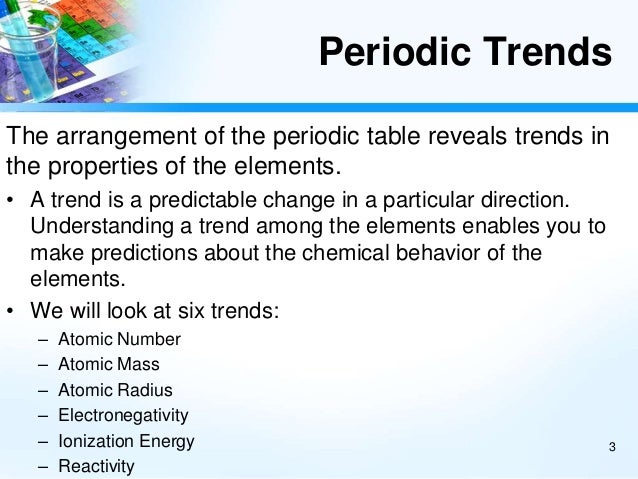 Periodic Trends

The arrangement of the periodic table reveals trends in the properties of the elements.

• A trend is a predictable change in a particular direction. Understanding a trend among the elements enables you to make predictions about the chemical behavior of the elements.

• We will look at six trends:
– Atomic Number
– Atomic Mass
– Atomic Radius
– Electronegativity
– Ionization Energy
– Reactivity

3